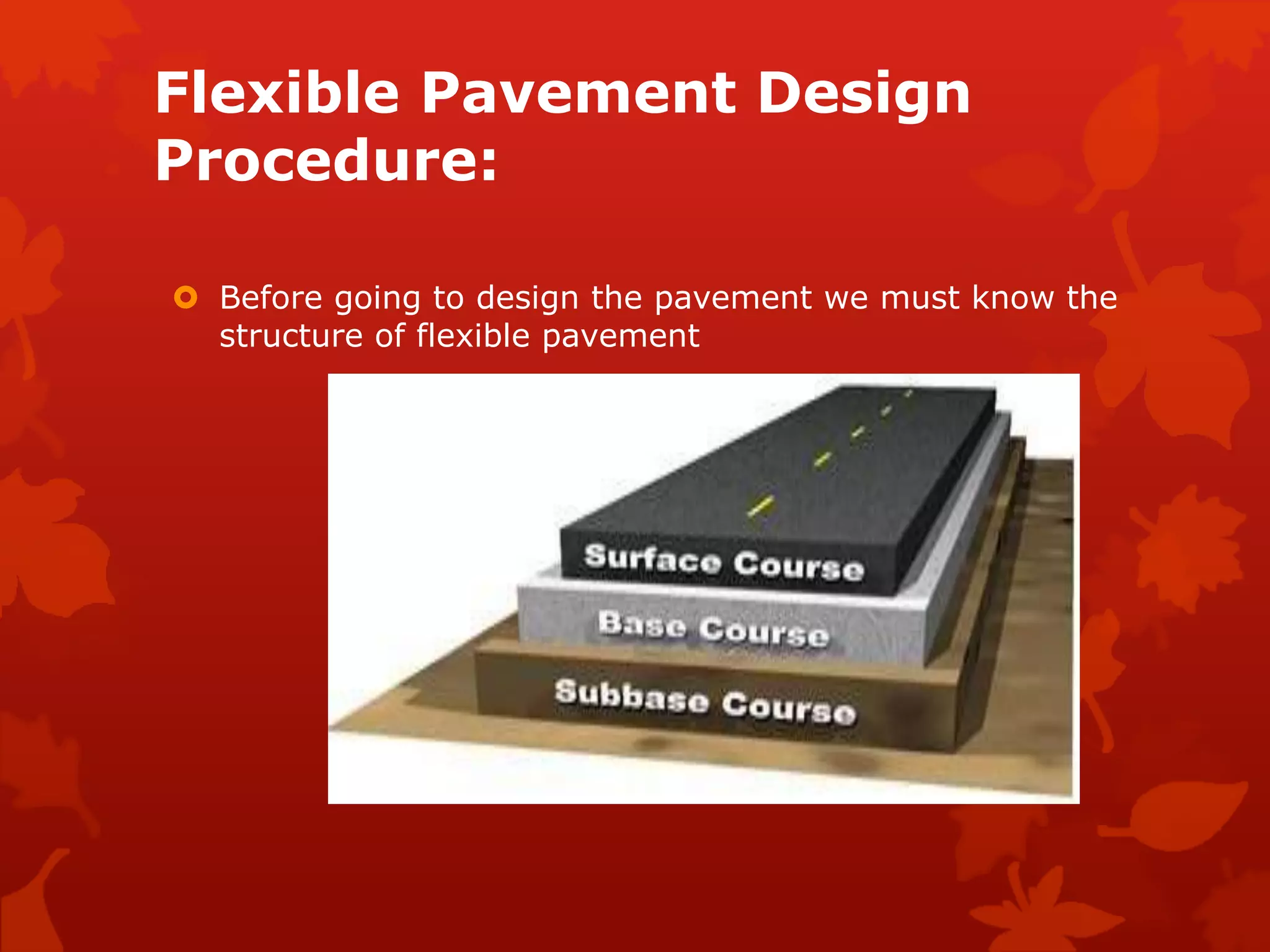 Flexible Pavement Design Procedure:

Before going to design the pavement we must know the structure of flexible pavement

Surface Course
Base Course
Subbase Course